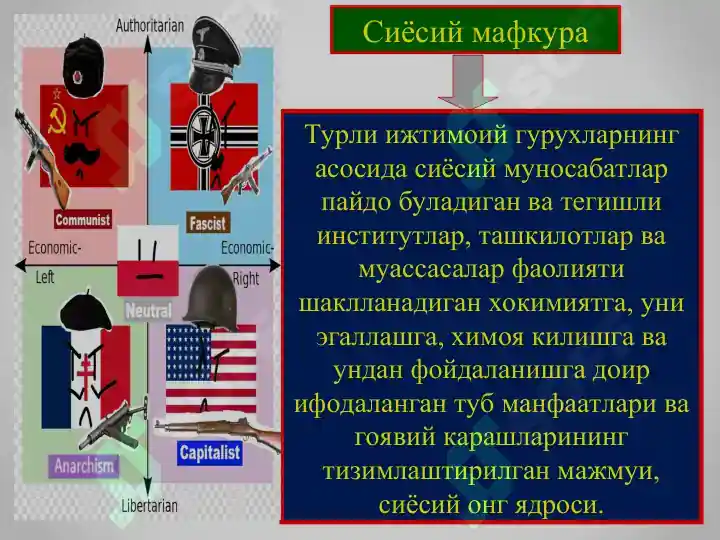 Authoritarian

Communist

Fascist

Economic-Left

Economic-Right

Neutral

Anarchism

Capitalist

Libertarian

Сиёсий мафкура

Турли ижтимоий гурухларнинг асосида сиёсий муносабатлар пайдо буладиган ва тегишли институтлар, ташкилотлар ва муассасалар фаолияти шаклланадиган хокимиятга, уни эгаллашга, химоя килишга ва ундан фойдаланишга доир ифодаланган туб манфаатлари ва гоявий карашларининг тизимлаштирилган мажмуи, сиёсий онг ядроси.